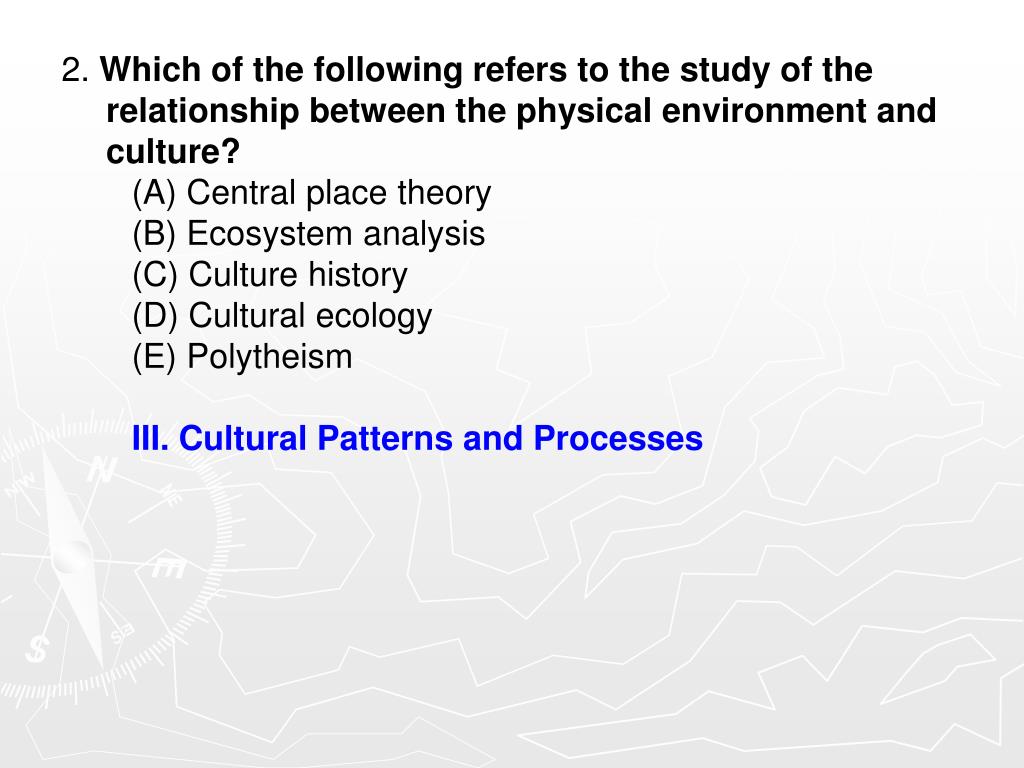 2. Which of the following refers to the study of the relationship between the physical environment and culture?

(A) Central place theory
(B) Ecosystem analysis
(C) Culture history
(D) Cultural ecology
(E) Polytheism

III. Cultural Patterns and Processes